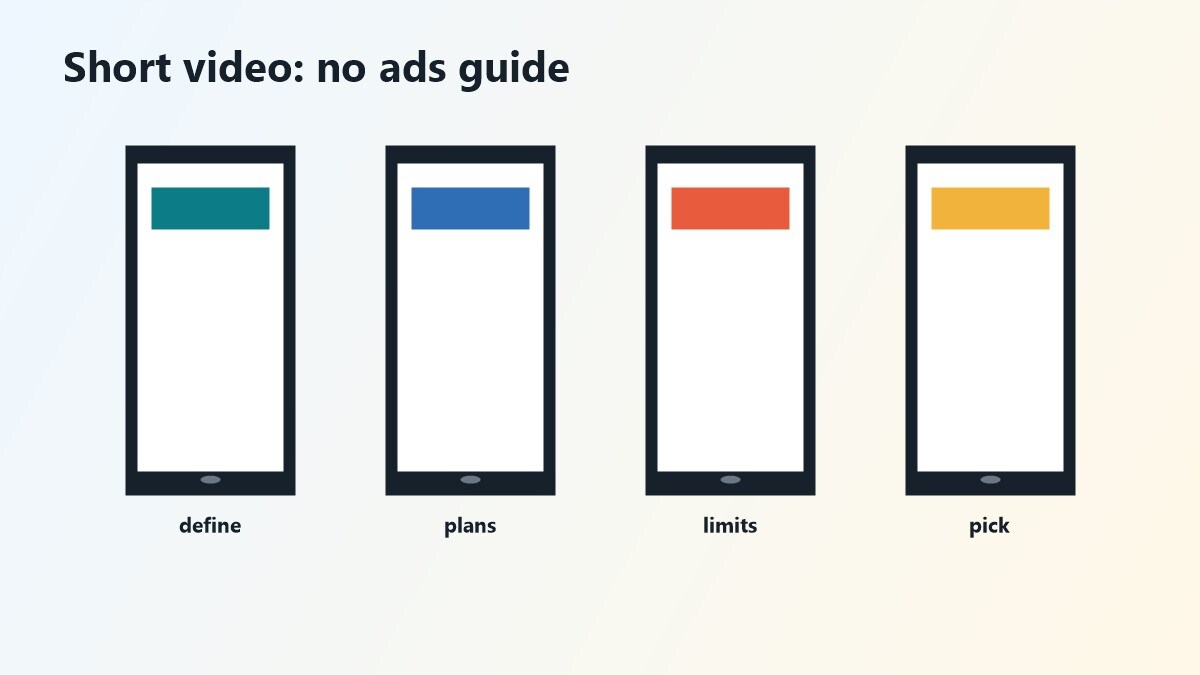 Short video: no ads guide

define

plans

limits

pick